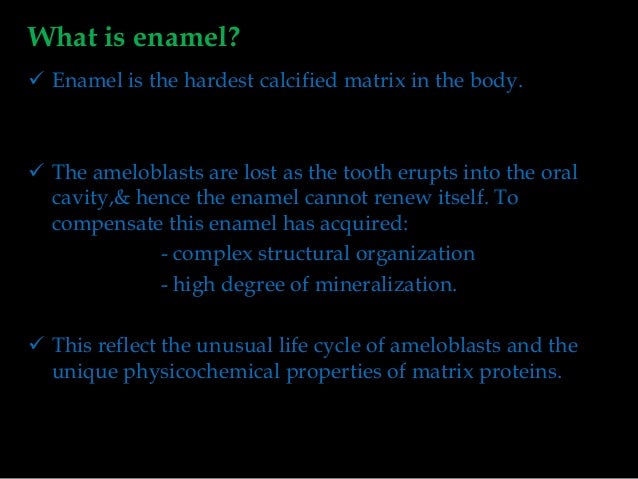 What is enamel?

✓ Enamel is the hardest calcified matrix in the body.

✓ The ameloblasts are lost as the tooth erupts into the oral cavity,& hence the enamel cannot renew itself. To compensate this enamel has acquired:

- complex structural organization

- high degree of mineralization.

✓ This reflect the unusual life cycle of ameloblasts and the unique physicochemical properties of matrix proteins.